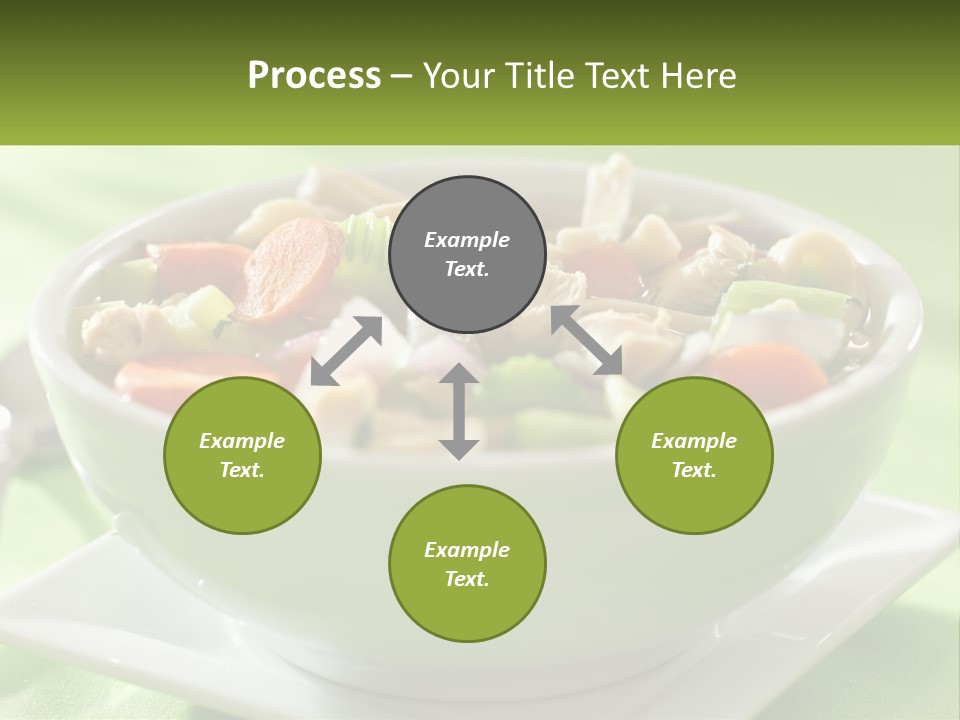 Process – Your Title Text Here

Example Text.

Example Text.

Example Text.

Example Text.